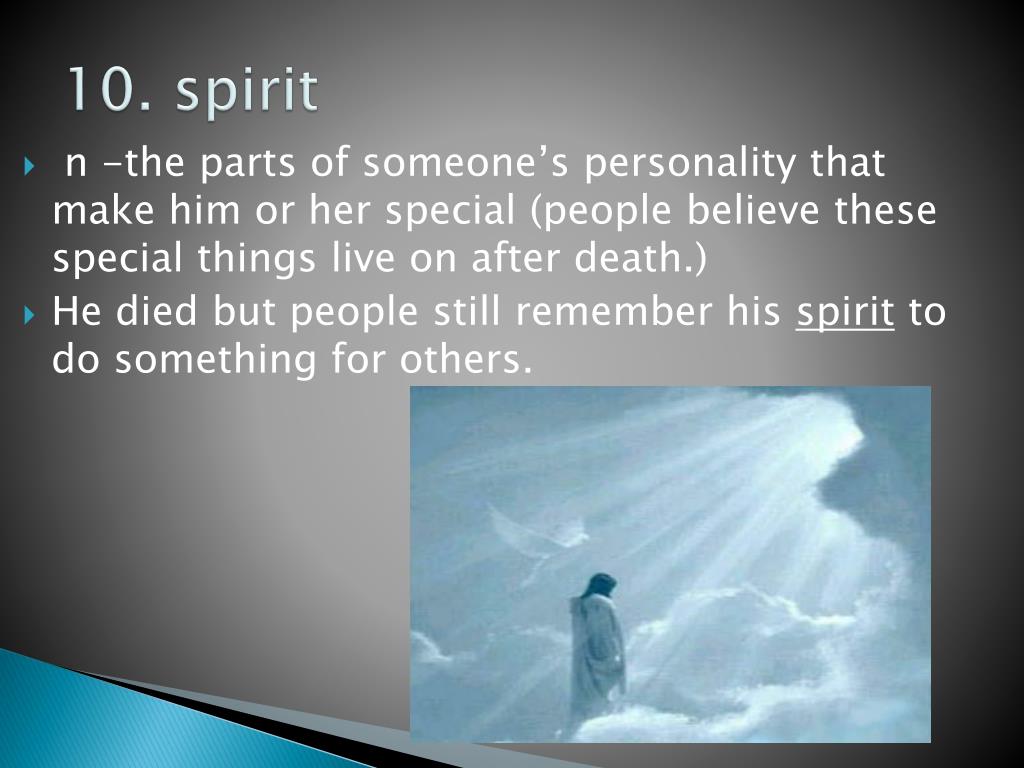 10. spirit

n -the parts of someone's personality that make him or her special (people believe these special things live on after death.)

He died but people still remember his spirit to do something for others.